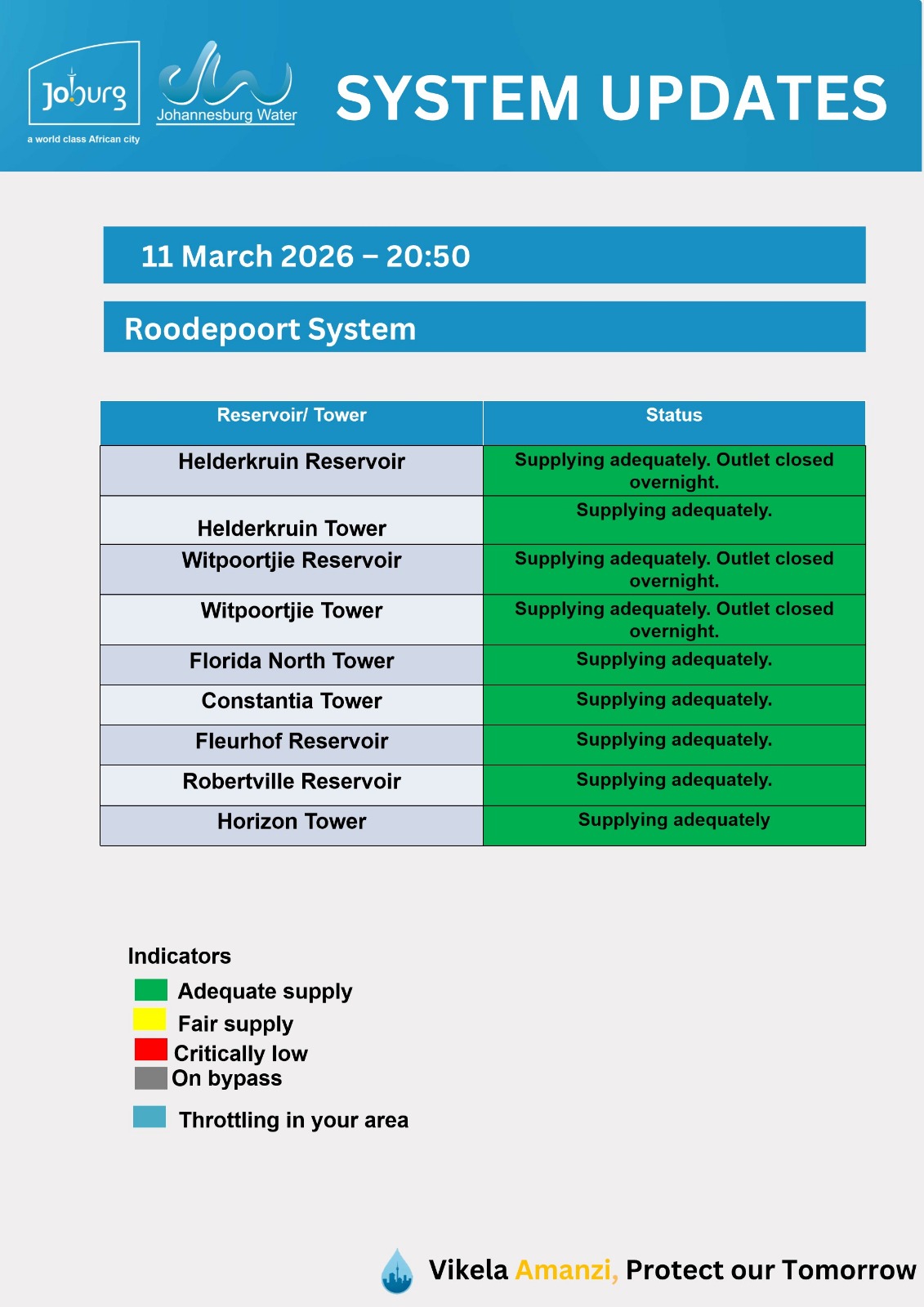 Joburg
a world class African city

Johannesburg Water

SYSTEM UPDATES

11 March 2026 – 20:50

Roodepoort System

| Reservoir/ Tower | Status |
|---|---|
| Helderkruin Reservoir | Supplying adequately. Outlet closed overnight. |
| Helderkruin Tower | Supplying adequately. |
| Witpoortjie Reservoir | Supplying adequately. Outlet closed overnight. |
| Witpoortjie Tower | Supplying adequately. Outlet closed overnight. |
| Florida North Tower | Supplying adequately. |
| Constantia Tower | Supplying adequately. |
| Fleurhof Reservoir | Supplying adequately. |
| Robertville Reservoir | Supplying adequately. |
| Horizon Tower | Supplying adequately |

Indicators
Adequate supply
Fair supply
Critically low
On bypass
Throttling in your area

Vikela Amanzi, Protect our Tomorrow